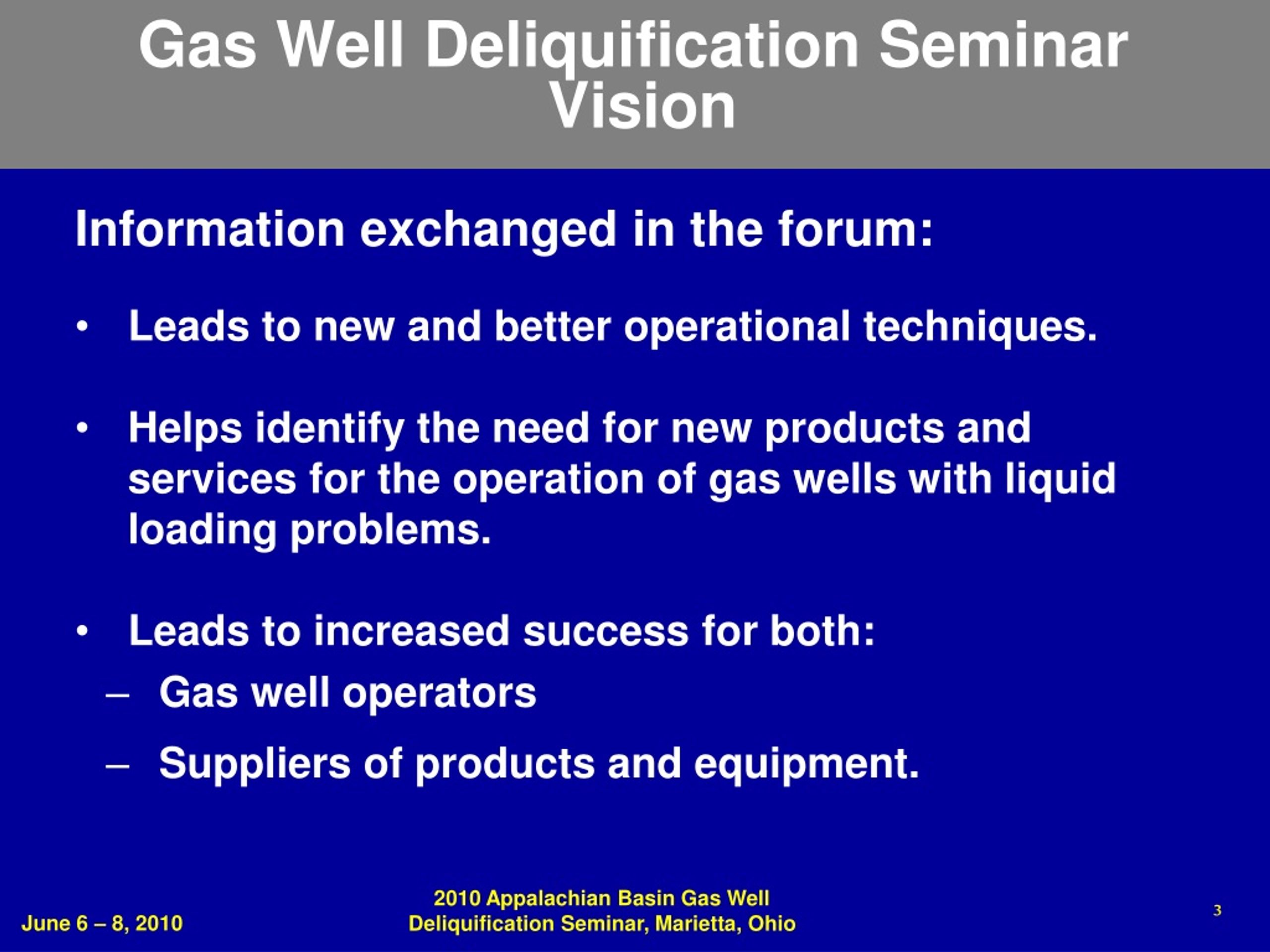 Gas Well Deliquification Seminar Vision

Information exchanged in the forum:

• Leads to new and better operational techniques.

• Helps identify the need for new products and services for the operation of gas wells with liquid loading problems.

• Leads to increased success for both:
– Gas well operators
– Suppliers of products and equipment.

June 6 – 8, 2010

2010 Appalachian Basin Gas Well Deliquification Seminar, Marietta, Ohio

3